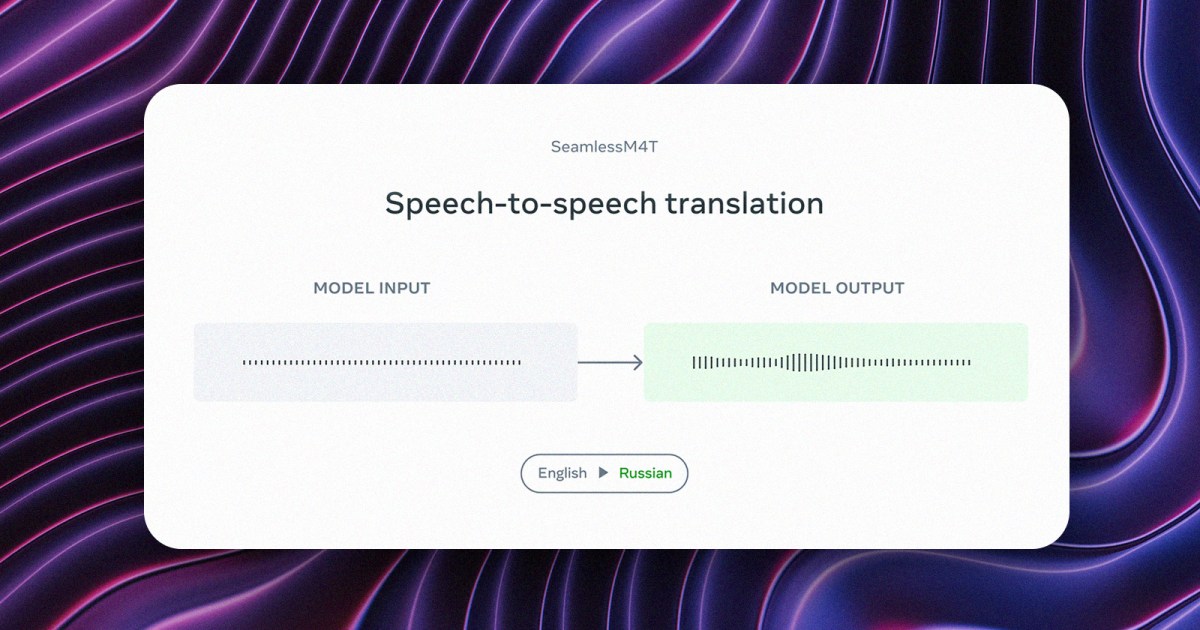 SeamlessM4T

Speech-to-speech translation

MODEL INPUT

MODEL OUTPUT

English ▶ Russian